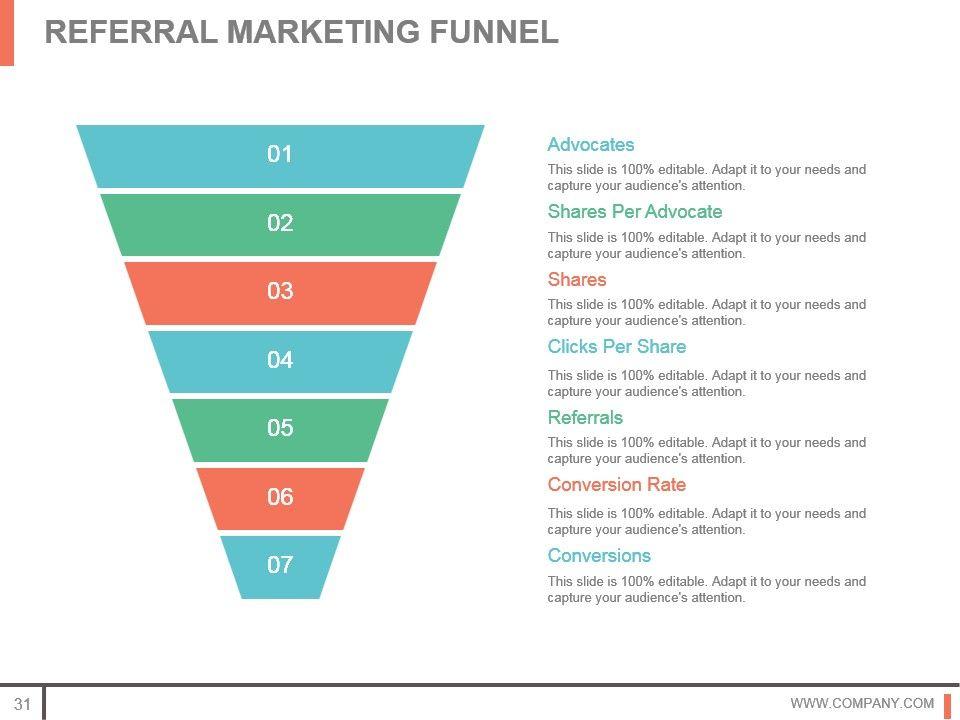 REFERRAL MARKETING FUNNEL

01

02

03

04

05

06

07

Advocates
This slide is 100% editable. Adapt it to your needs and capture your audience's attention.

Shares Per Advocate
This slide is 100% editable. Adapt it to your needs and capture your audience's attention.

Shares
This slide is 100% editable. Adapt it to your needs and capture your audience's attention.

Clicks Per Share
This slide is 100% editable. Adapt it to your needs and capture your audience's attention.

Referrals
This slide is 100% editable. Adapt it to your needs and capture your audience's attention.

Conversion Rate
This slide is 100% editable. Adapt it to your needs and capture your audience's attention.

Conversions
This slide is 100% editable. Adapt it to your needs and capture your audience's attention.

31

WWW.COMPANY.COM